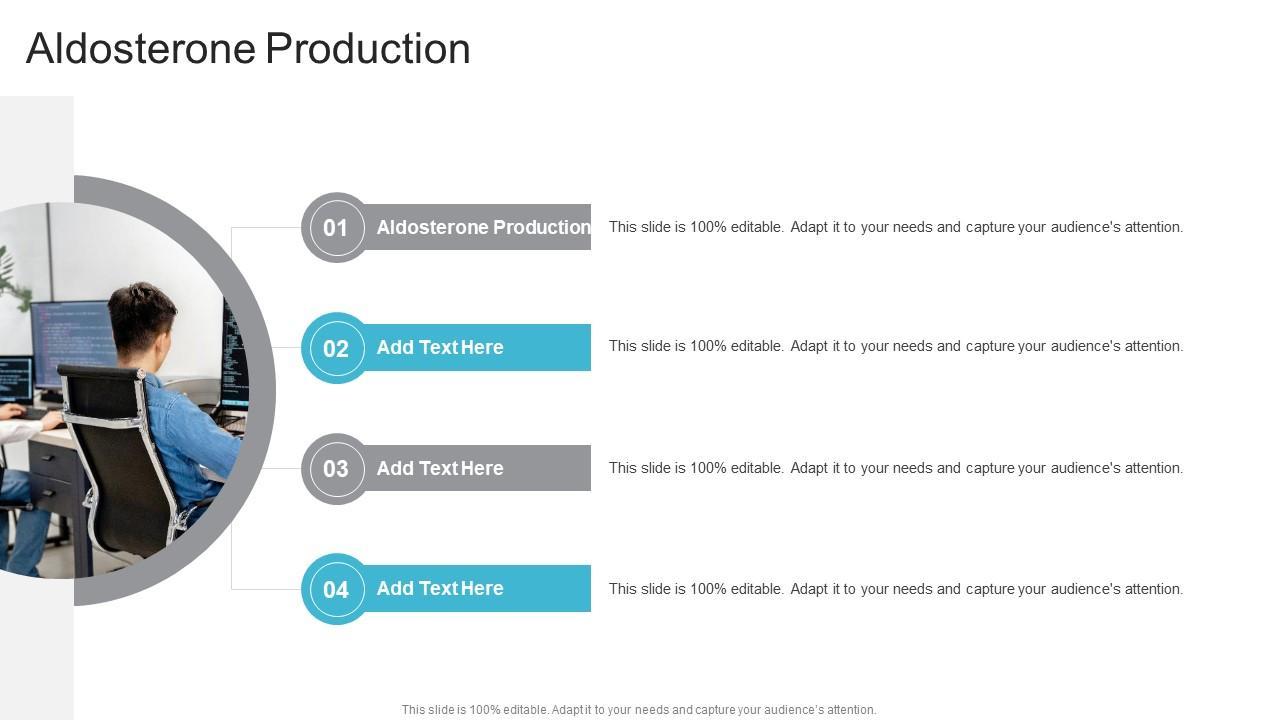 Aldosterone Production

01 Aldosterone Production

This slide is 100% editable. Adapt it to your needs and capture your audience's attention.

02 Add Text Here

This slide is 100% editable. Adapt it to your needs and capture your audience's attention.

03 Add Text Here

This slide is 100% editable. Adapt it to your needs and capture your audience's attention.

04 Add Text Here

This slide is 100% editable. Adapt it to your needs and capture your audience's attention.

This slide is 100% editable. Adapt it to your needs and capture your audience's attention.